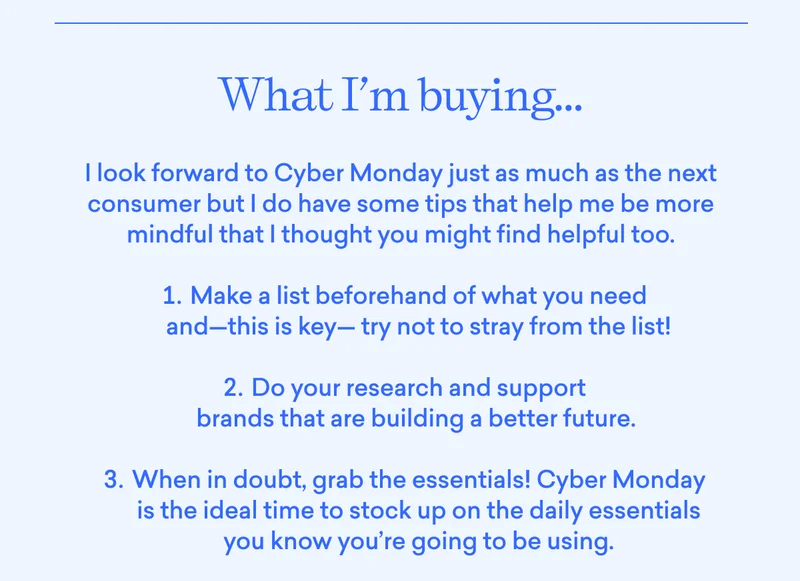 What I'm buying...

I look forward to Cyber Monday just as much as the next consumer but I do have some tips that help me be more mindful that I thought you might find helpful too.

1. Make a list beforehand of what you need and—this is key— try not to stray from the list!

2. Do your research and support brands that are building a better future.

3. When in doubt, grab the essentials! Cyber Monday is the ideal time to stock up on the daily essentials you know you're going to be using.